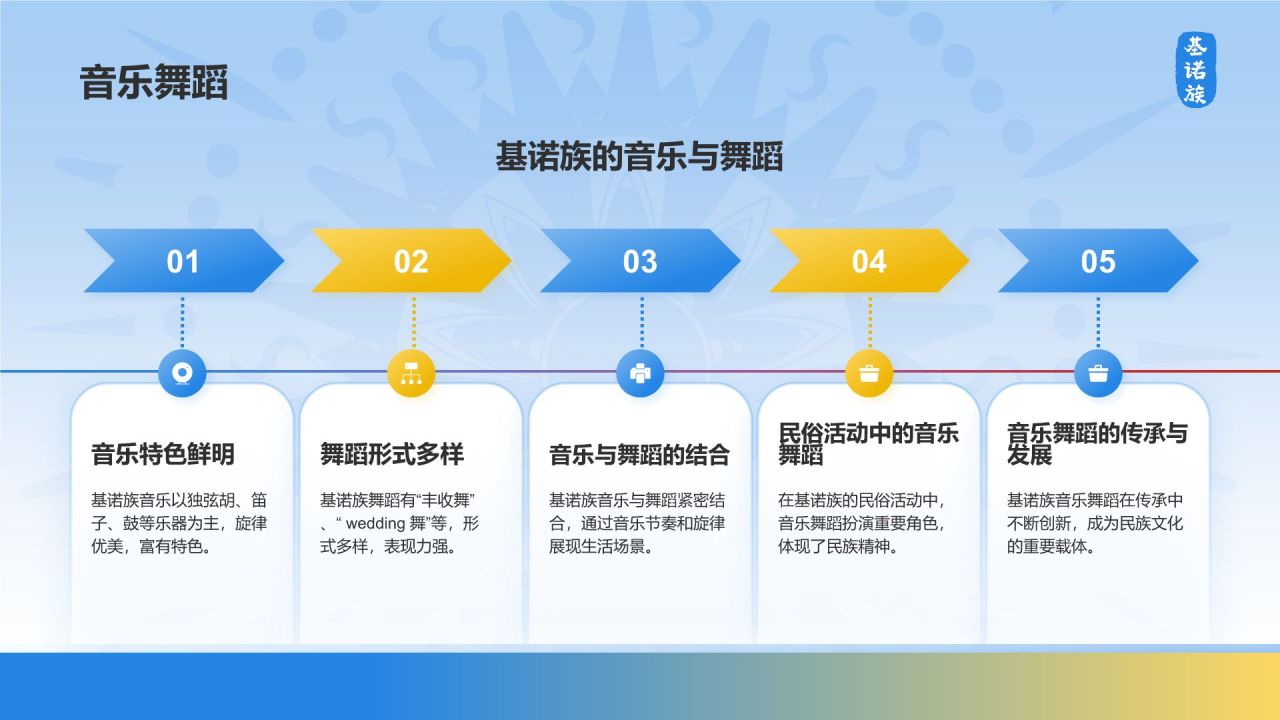 音乐舞蹈

基诺族

基诺族的音乐与舞蹈

01

02

03

04

05

音乐特色鲜明

基诺族音乐以独弦胡、笛子、鼓等乐器为主，旋律优美，富有特色。

舞蹈形式多样

基诺族舞蹈有“丰收舞”、“ wedding 舞”等，形式多样，表现力强。

音乐与舞蹈的结合

基诺族音乐与舞蹈紧密结合，通过音乐节奏和旋律展现生活场景。

民俗活动中的音乐舞蹈

在基诺族的民俗活动中，音乐舞蹈扮演重要角色，体现了民族精神。

音乐舞蹈的传承与发展

基诺族音乐舞蹈在传承中不断创新，成为民族文化的重要载体。